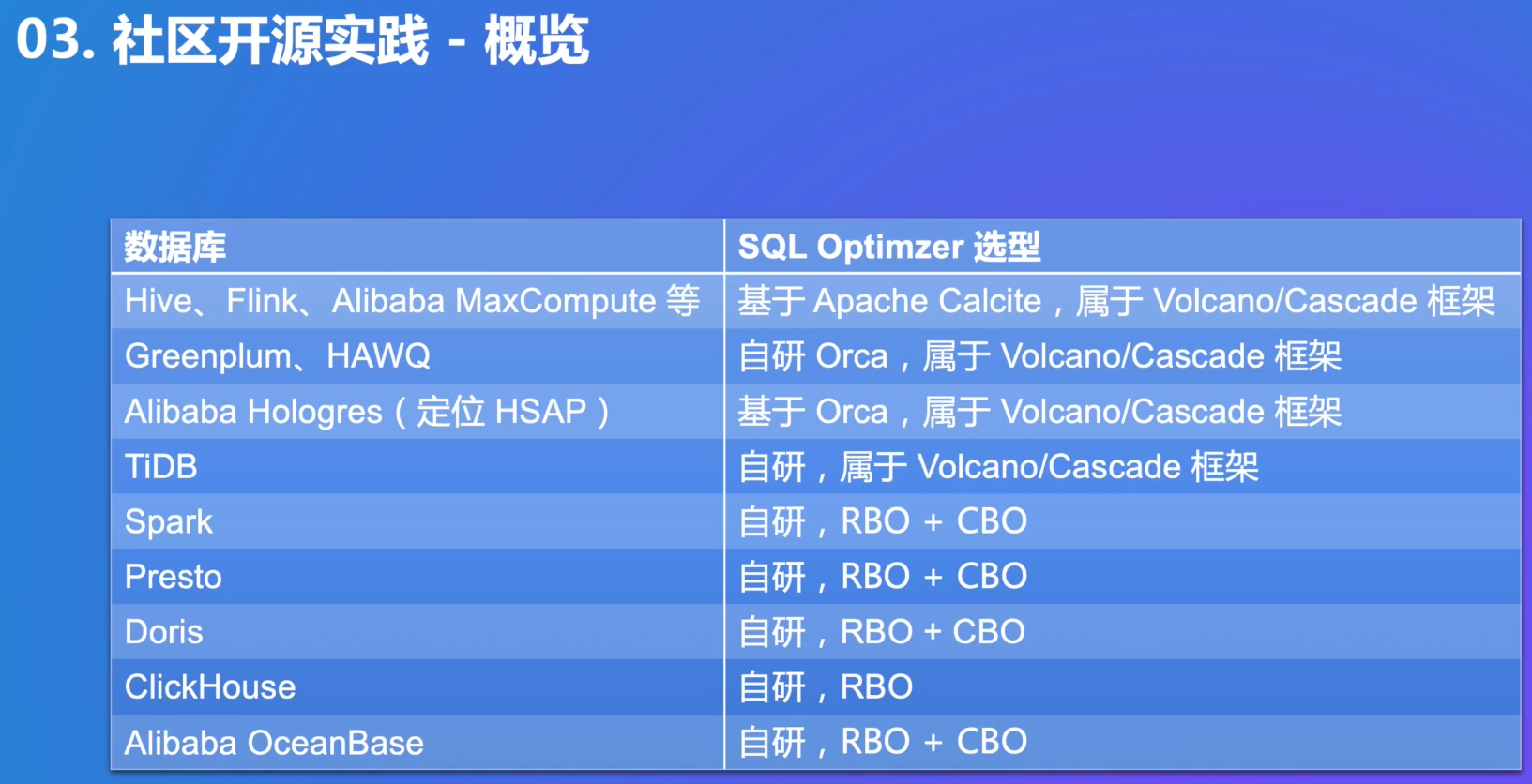 03. 社区开源实践 - 概览

| 数据库 | SQL Optimzer 选型 |
|---|---|
| Hive、Flink、Alibaba MaxCompute 等 | 基于 Apache Calcite，属于 Volcano/Cascade 框架 |
| Greenplum、HAWQ | 自研 Orca，属于 Volcano/Cascade 框架 |
| Alibaba Hologres（定位 HSAP） | 基于 Orca，属于 Volcano/Cascade 框架 |
| TiDB | 自研，属于 Volcano/Cascade 框架 |
| Spark | 自研，RBO + CBO |
| Presto | 自研，RBO + CBO |
| Doris | 自研，RBO + CBO |
| ClickHouse | 自研，RBO |
| Alibaba OceanBase | 自研，RBO + CBO |